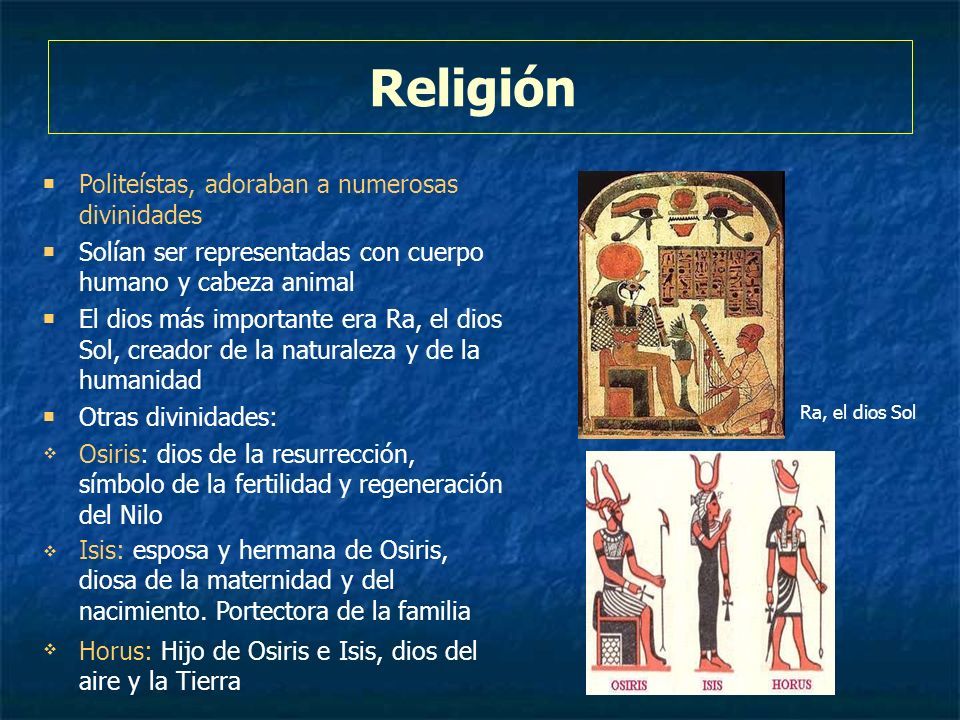 Religión

- Politeístas, adoraban a numerosas divinidades
- Solían ser representadas con cuerpo humano y cabeza animal
- El dios más importante era Ra, el dios Sol, creador de la naturaleza y de la humanidad
- Otras divinidades:
- Osiris: dios de la resurrección, símbolo de la fertilidad y regeneración del Nilo
- Isis: esposa y hermana de Osiris, diosa de la maternidad y del nacimiento. Portectora de la familia
- Horus: Hijo de Osiris e Isis, dios del aire y la Tierra

Ra, el dios Sol

OSIRIS ISIS HORUS